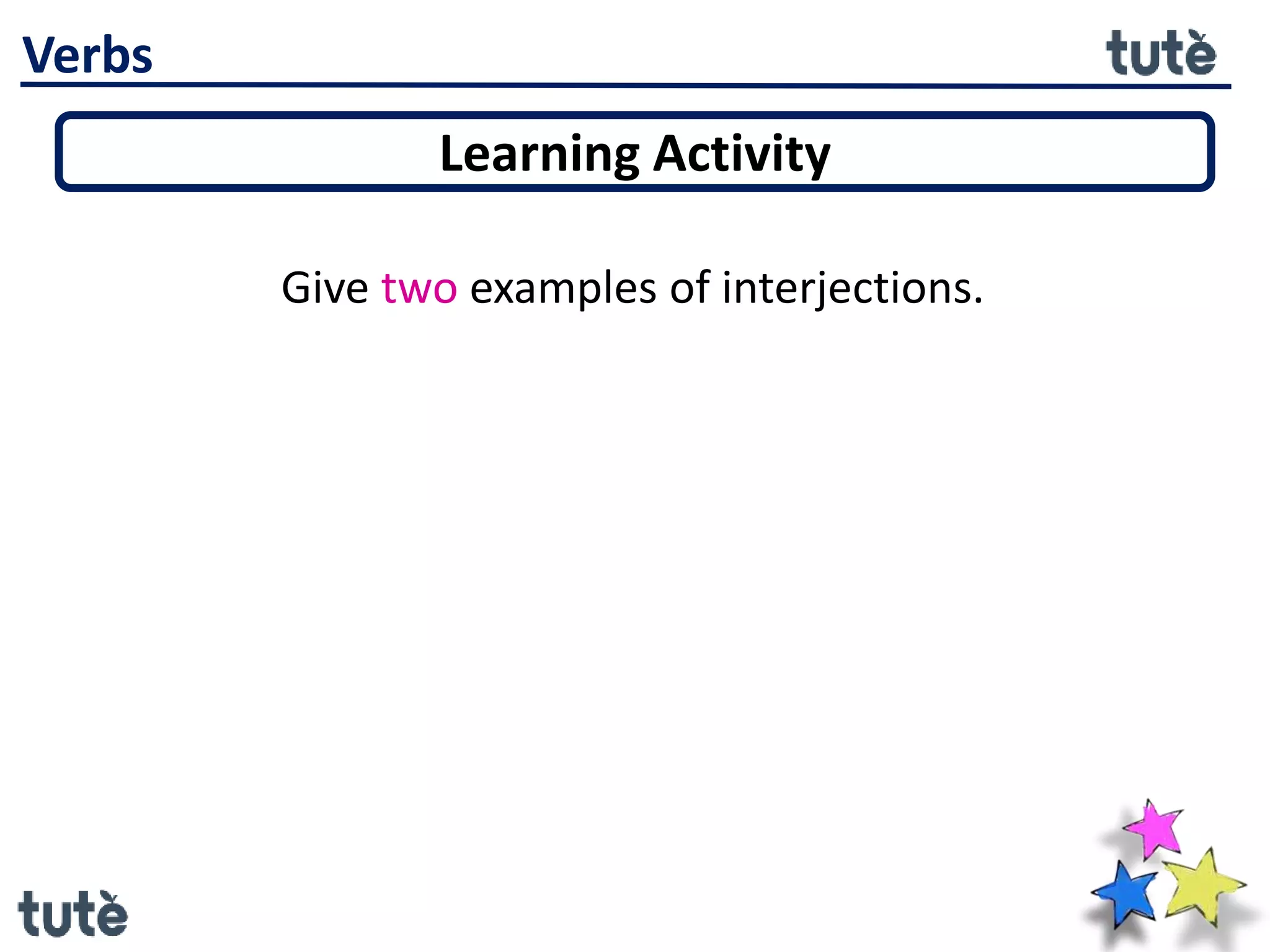 Verbs

tutè

Learning Activity

Give two examples of interjections.

tutè